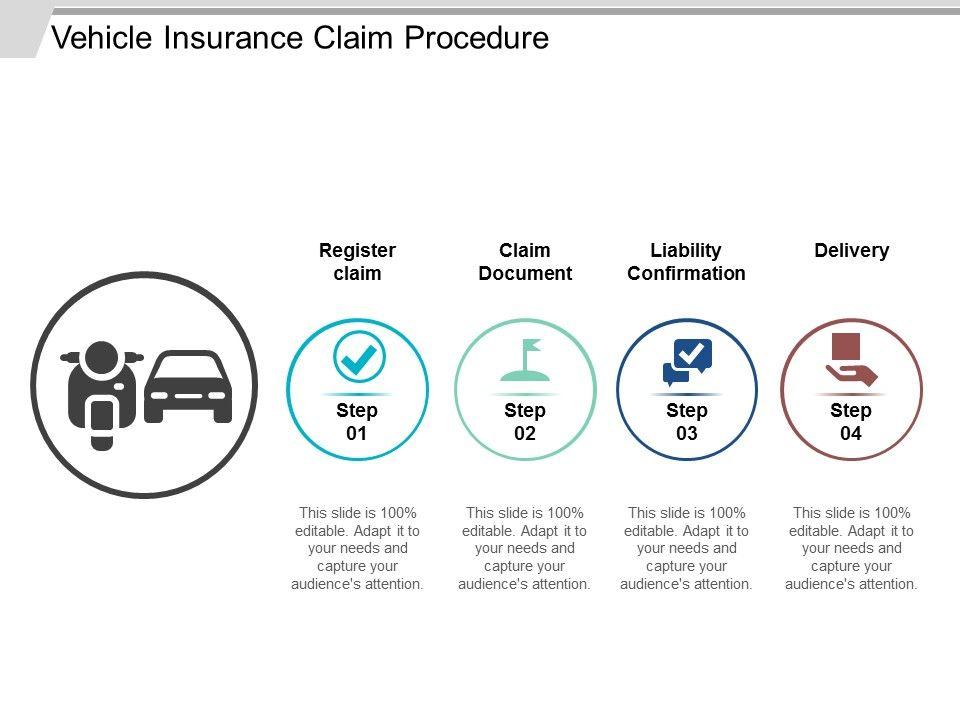 Vehicle Insurance Claim Procedure

Register claim

Step 01

This slide is 100% editable. Adapt it to your needs and capture your audience's attention.

Claim Document

Step 02

This slide is 100% editable. Adapt it to your needs and capture your audience's attention.

Liability Confirmation

Step 03

This slide is 100% editable. Adapt it to your needs and capture your audience's attention.

Delivery

Step 04

This slide is 100% editable. Adapt it to your needs and capture your audience's attention.